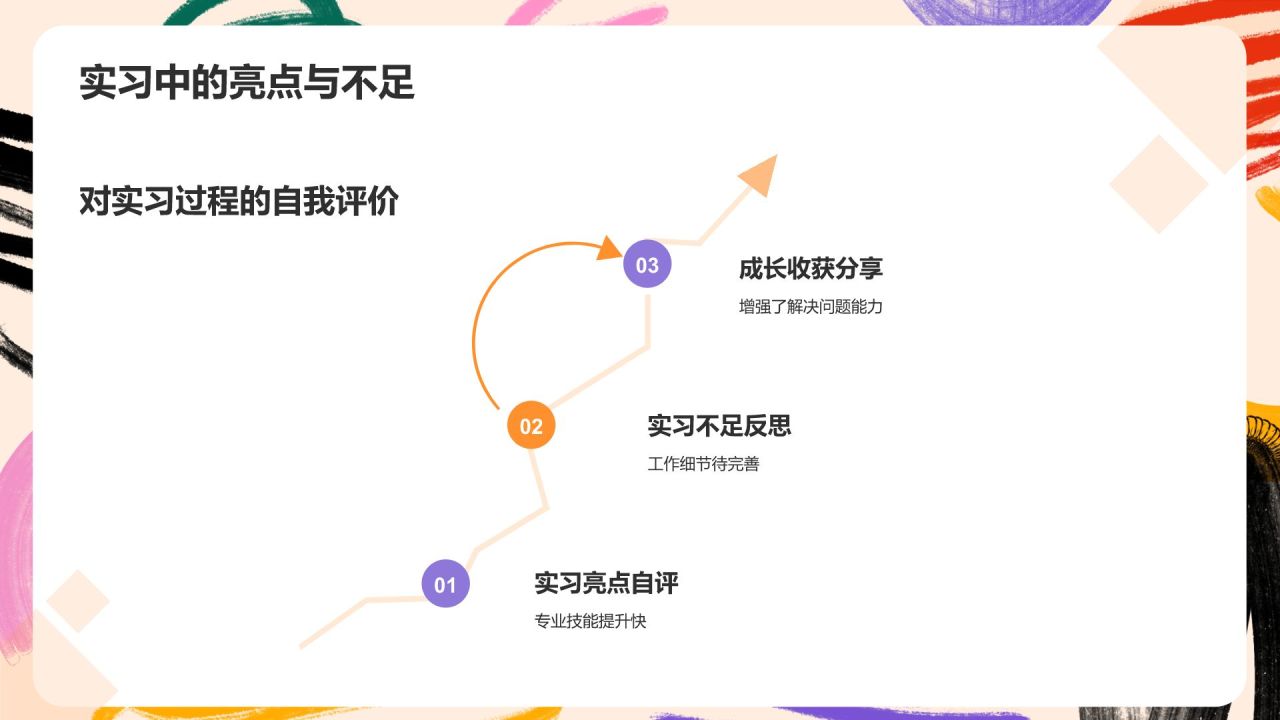 实习中的亮点与不足

对实习过程的自我评价

03

成长收获分享

增强了解决问题能力

02

实习不足反思

工作细节待完善

01

实习亮点自评

专业技能提升快